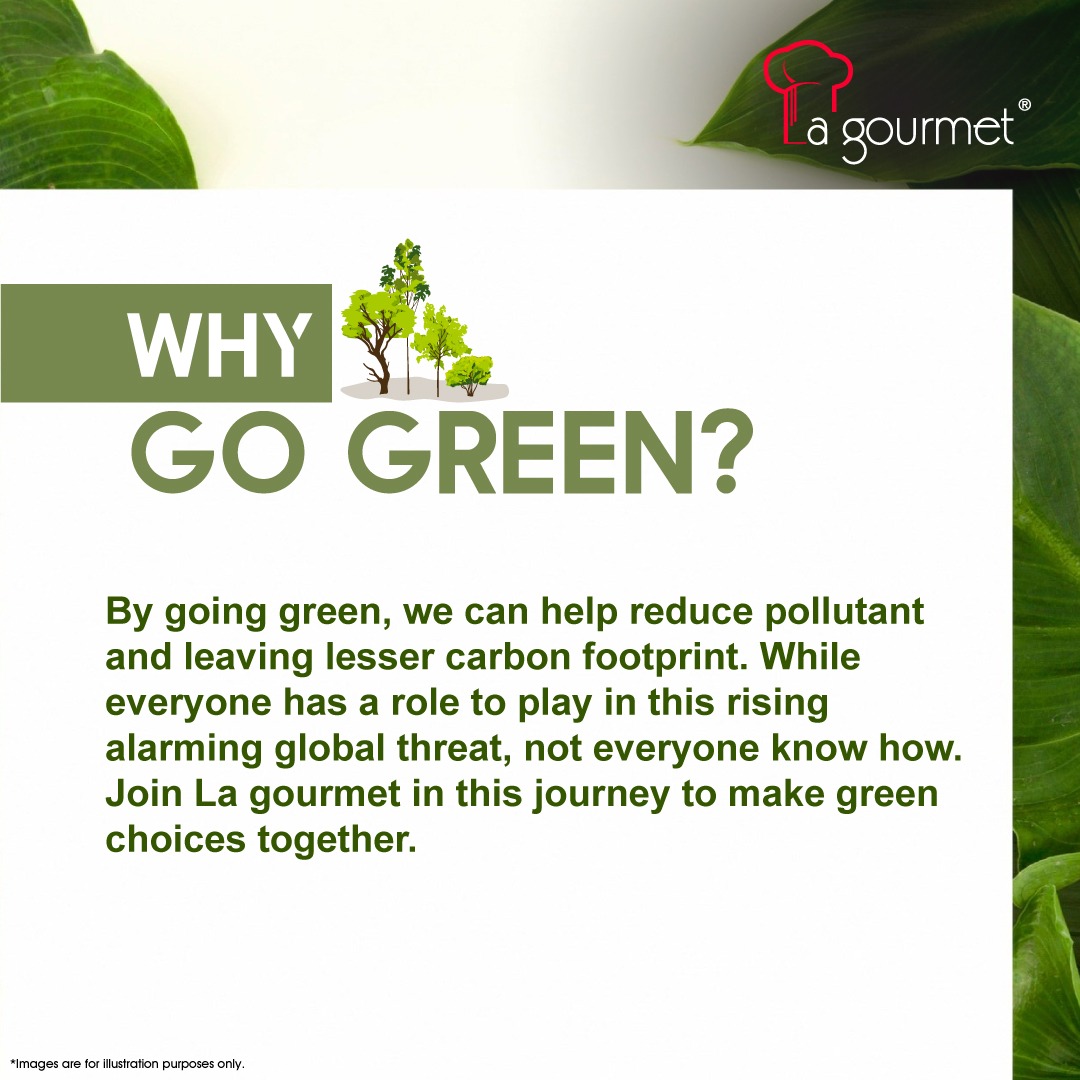 La gourmet®

WHY GO GREEN?

By going green, we can help reduce pollutant and leaving lesser carbon footprint. While everyone has a role to play in this rising alarming global threat, not everyone know how. Join La gourmet in this journey to make green choices together.

*Images are for illustration purposes only.